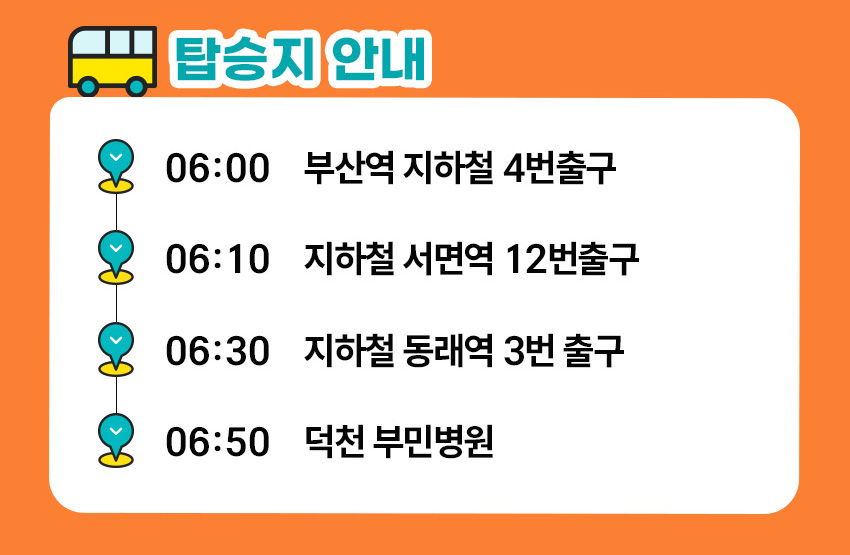 탑승지 안내

06:00 부산역 지하철 4번출구

06:10 지하철 서면역 12번출구

06:30 지하철 동래역 3번 출구

06:50 덕천 부민병원